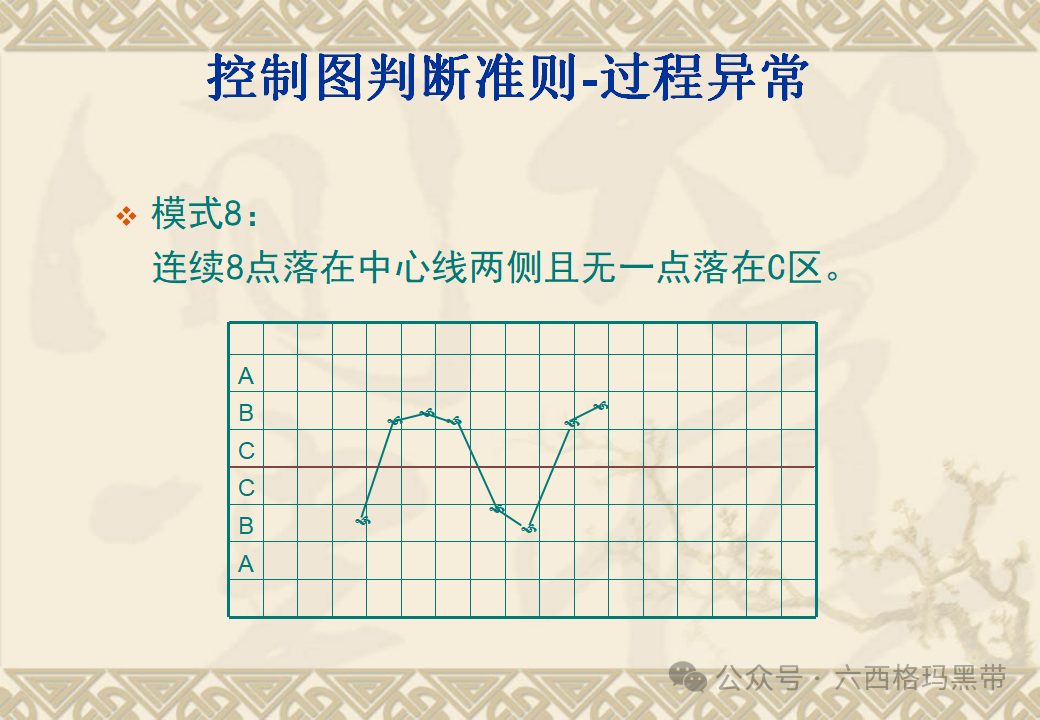 控制图判断准则-过程异常

❖ 模式8：
连续8点落在中心线两侧且无一点落在C区。

A
B
C
C
B
A

公众号 · 六西格玛黑带